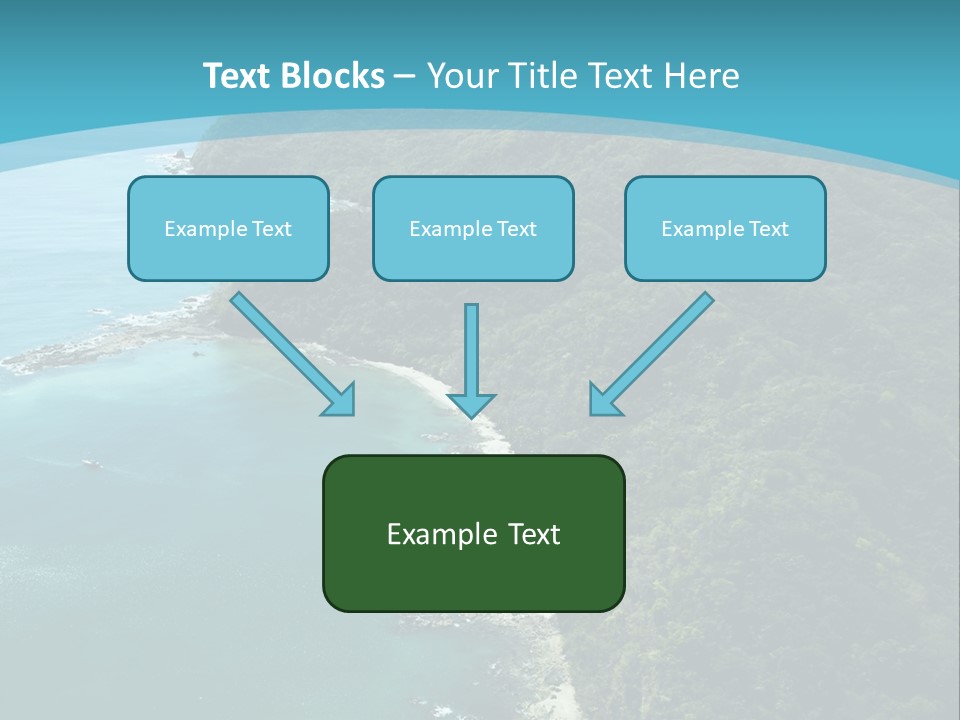 Text Blocks – Your Title Text Here

Example Text

Example Text

Example Text

Example Text